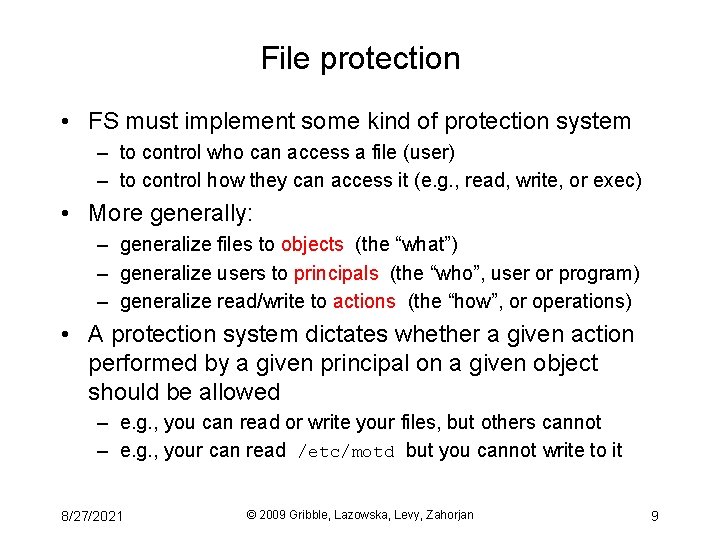 File protection

• FS must implement some kind of protection system
– to control who can access a file (user)
– to control how they can access it (e.g., read, write, or exec)

• More generally:
– generalize files to objects (the “what”)
– generalize users to principals (the “who”, user or program)
– generalize read/write to actions (the “how”, or operations)

• A protection system dictates whether a given action performed by a given principal on a given object should be allowed
– e.g., you can read or write your files, but others cannot
– e.g., your can read /etc/motd but you cannot write to it

8/27/2021 © 2009 Gribble, Lazowska, Levy, Zahorjan 9